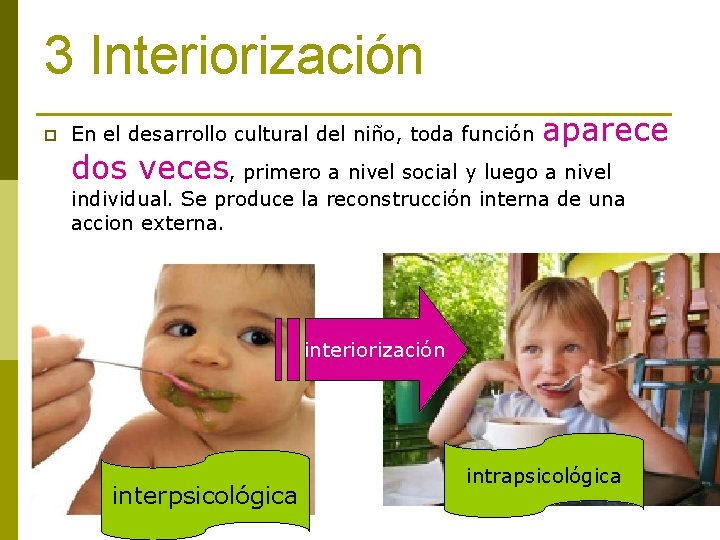 3 Interiorización

En el desarrollo cultural del niño, toda función aparece dos veces, primero a nivel social y luego a nivel individual. Se produce la reconstrucción interna de una accion externa.

interiorización

interpsicológica

intrapsicológica